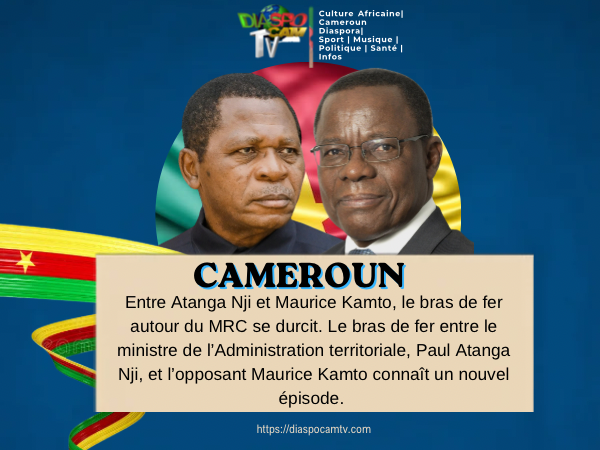 DIASPO CAM TV

Culture Africaine| Cameroun Diaspora| Sport | Musique | Politique | Santé | Infos

CAMEROUN

Entre Atanga Nji et Maurice Kamto, le bras de fer autour du MRC se durcit. Le bras de fer entre le ministre de l'Administration territoriale, Paul Atanga Nji, et l'opposant Maurice Kamto connaît un nouvel épisode.

https://diaspocamtv.com